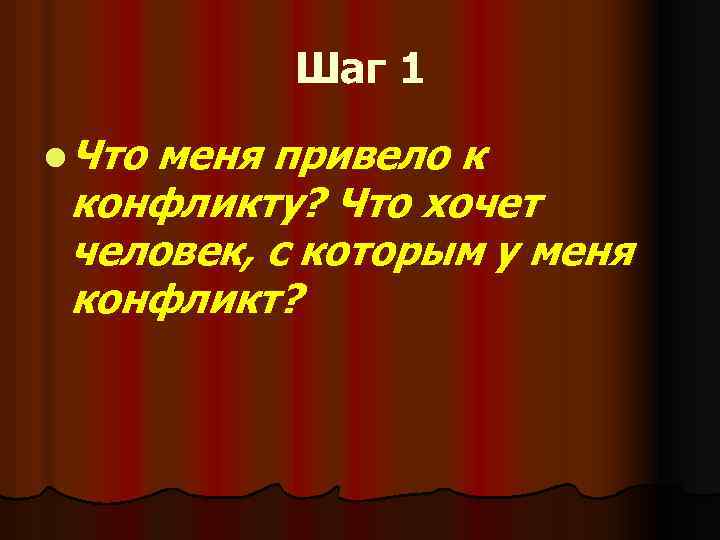 Шаг 1

Что меня привело к конфликту? Что хочет человек, с которым у меня конфликт?